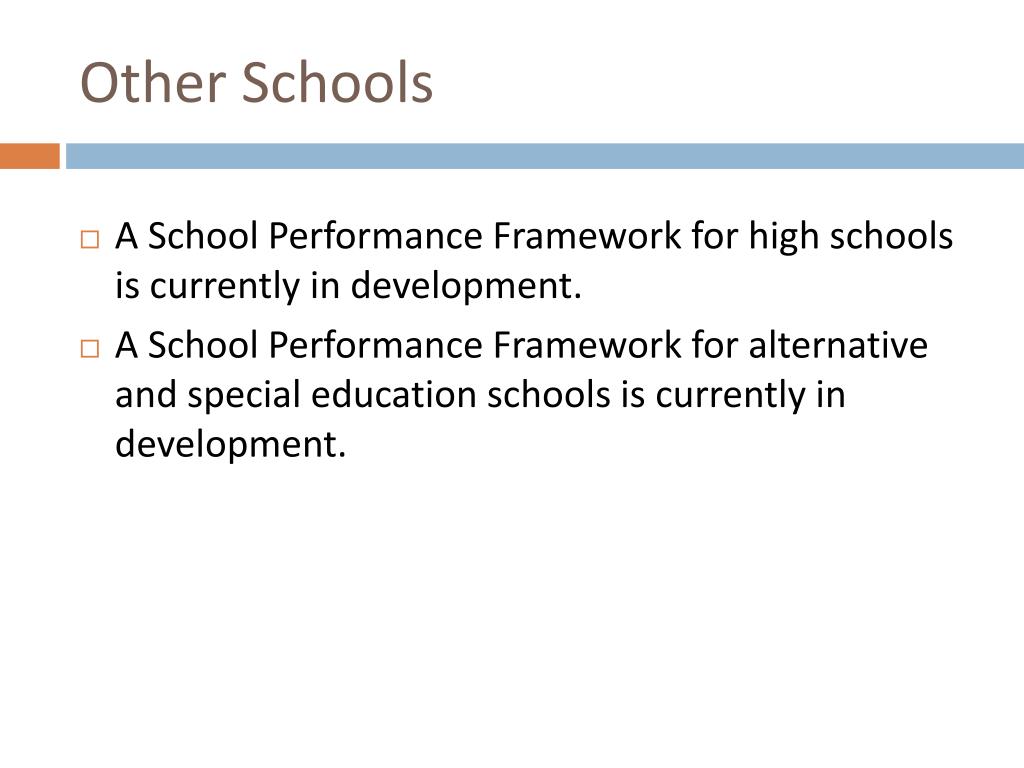 Other Schools

□ A School Performance Framework for high schools is currently in development.

□ A School Performance Framework for alternative and special education schools is currently in development.